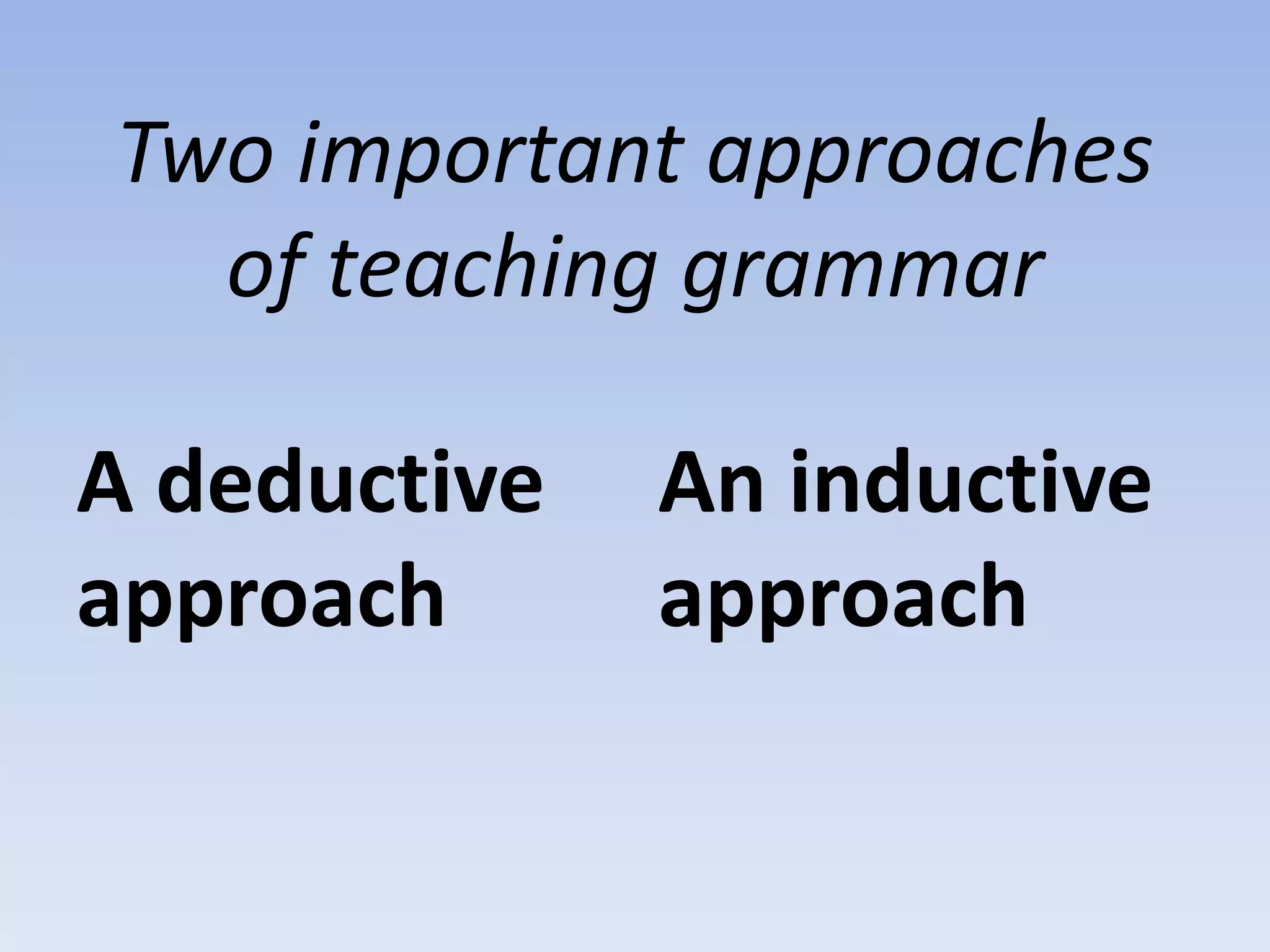 Two important approaches of teaching grammar

A deductive approach

An inductive approach